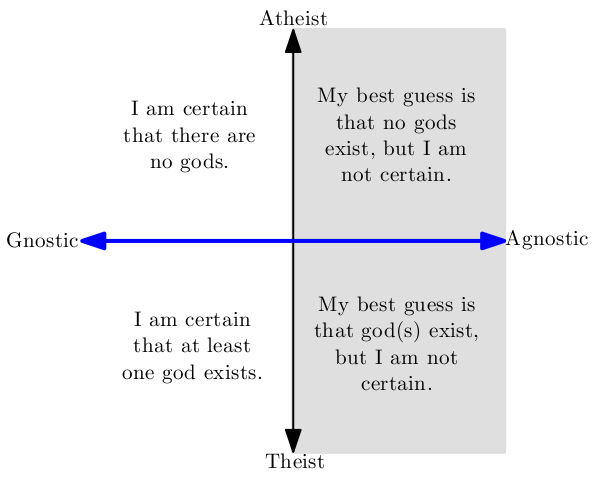 Atheist

I am certain that there are no gods.

My best guess is that no gods exist, but I am not certain.

Gnostic

Agnostic

I am certain that at least one god exists.

My best guess is that god(s) exist, but I am not certain.

Theist